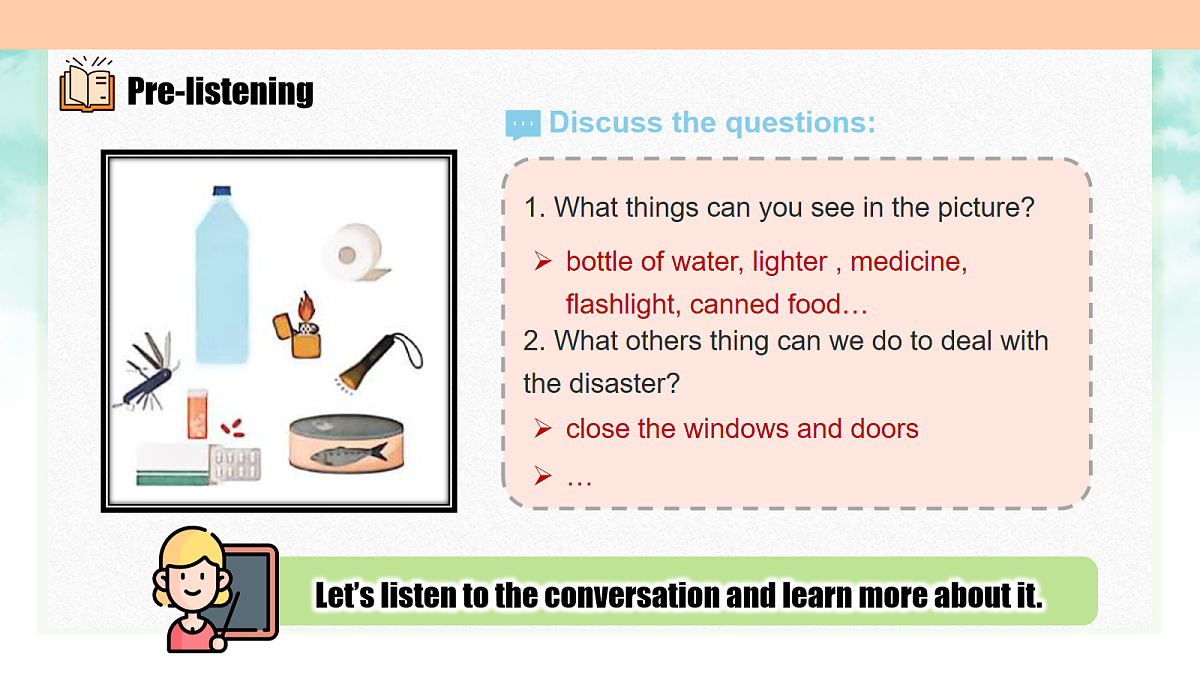 Pre-listening

Discuss the questions:

1. What things can you see in the picture?

➢ bottle of water, lighter , medicine, flashlight, canned food…

2. What others thing can we do to deal with the disaster?

➢ close the windows and doors

➢ …

Let's listen to the conversation and learn more about it.